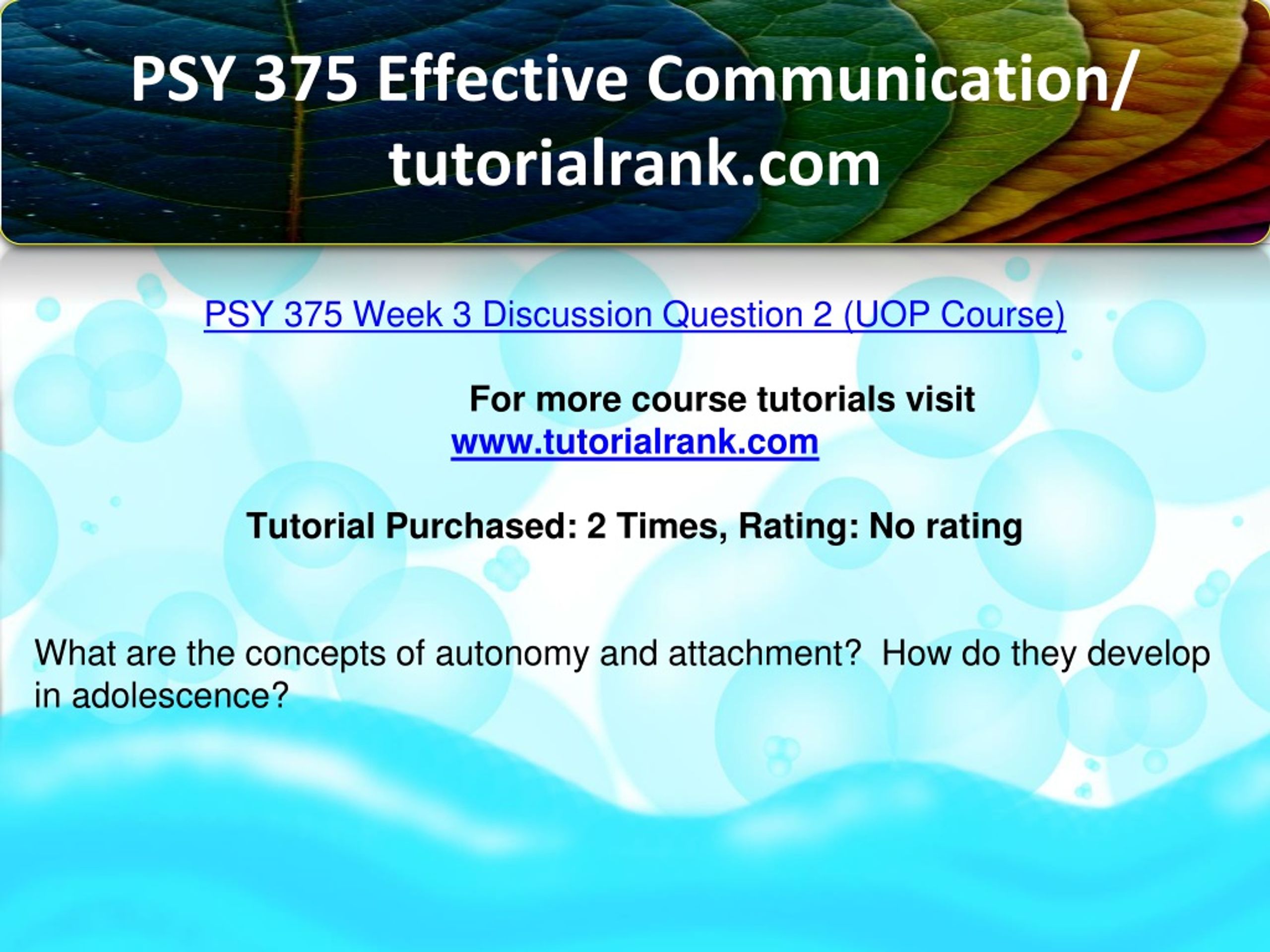 PSY 375 Effective Communication/ tutorialrank.com

PSY 375 Week 3 Discussion Question 2 (UOP Course)

For more course tutorials visit
www.tutorialrank.com

Tutorial Purchased: 2 Times, Rating: No rating

What are the concepts of autonomy and attachment?  How do they develop in adolescence?